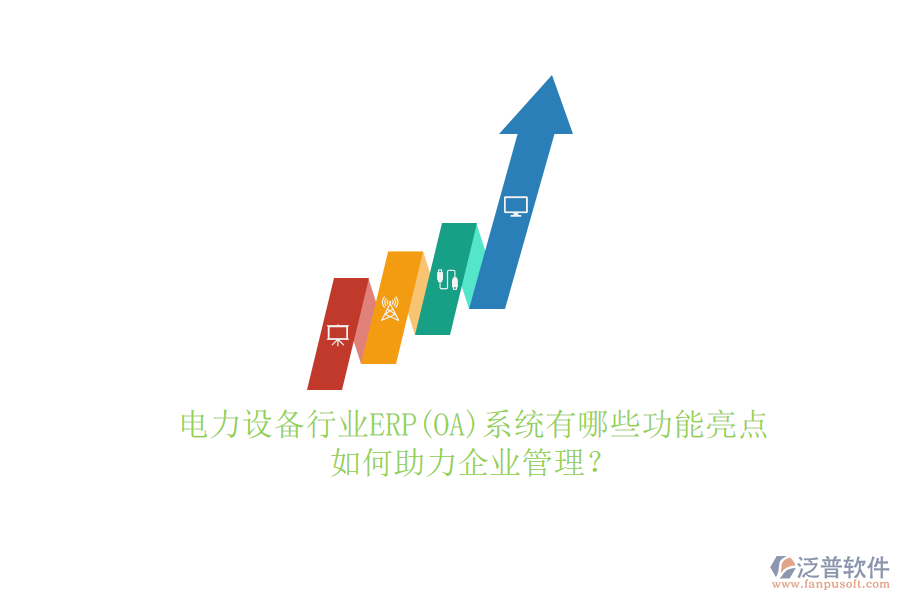 电力设备行业ERP(OA)系统有哪些功能亮点
如何助力企业管理？

泛普软件
www.fanpusoft.com